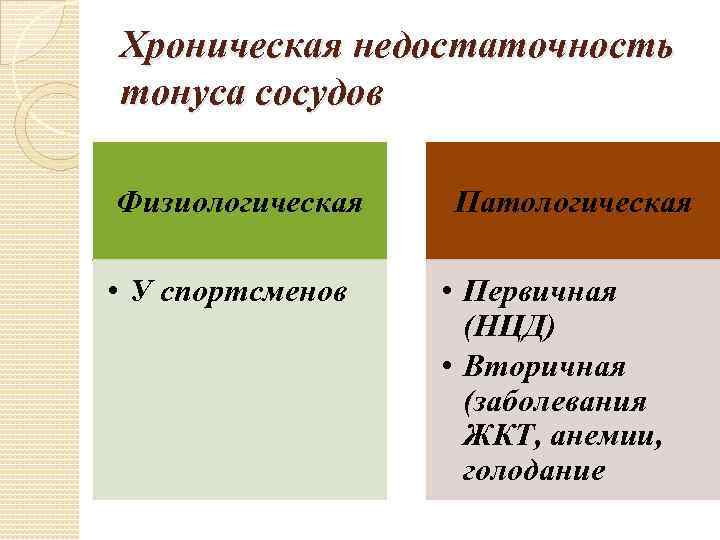 Хроническая недостаточность тонуса сосудов

Физиологическая

• У спортсменов

Патологическая

• Первичная (НЦД)
• Вторичная (заболевания ЖКТ, анемии, голодание